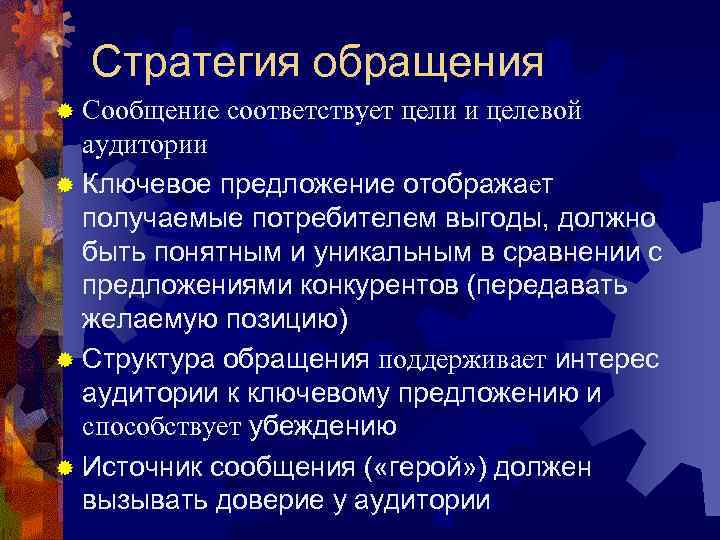 Стратегия обращения

Сообщение соответствует цели и целевой аудитории

Ключевое предложение отображает получаемые потребителем выгоды, должно быть понятным и уникальным в сравнении с предложениями конкурентов (передавать желаемую позицию)

Структура обращения поддерживает интерес аудитории к ключевому предложению и способствует убеждению

Источник сообщения («герой») должен вызывать доверие у аудитории